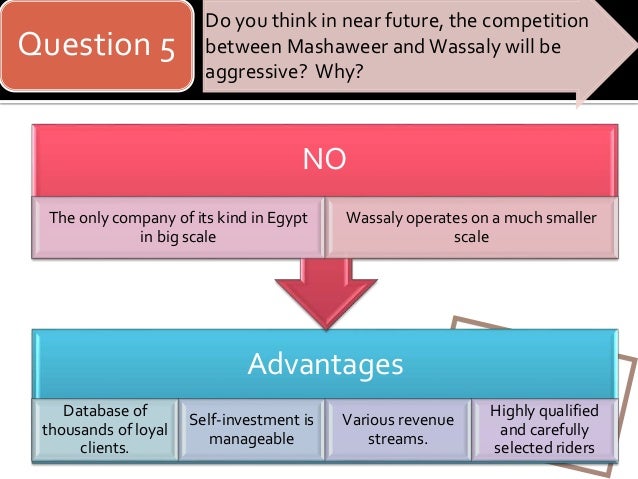 Question 5

Do you think in near future, the competition between Mashaweer and Wassaly will be aggressive? Why?

NO

The only company of its kind in Egypt in big scale

Wassaly operates on a much smaller scale

Advantages

Database of thousands of loyal clients.

Self-investment is manageable

Various revenue streams.

Highly qualified and carefully selected riders